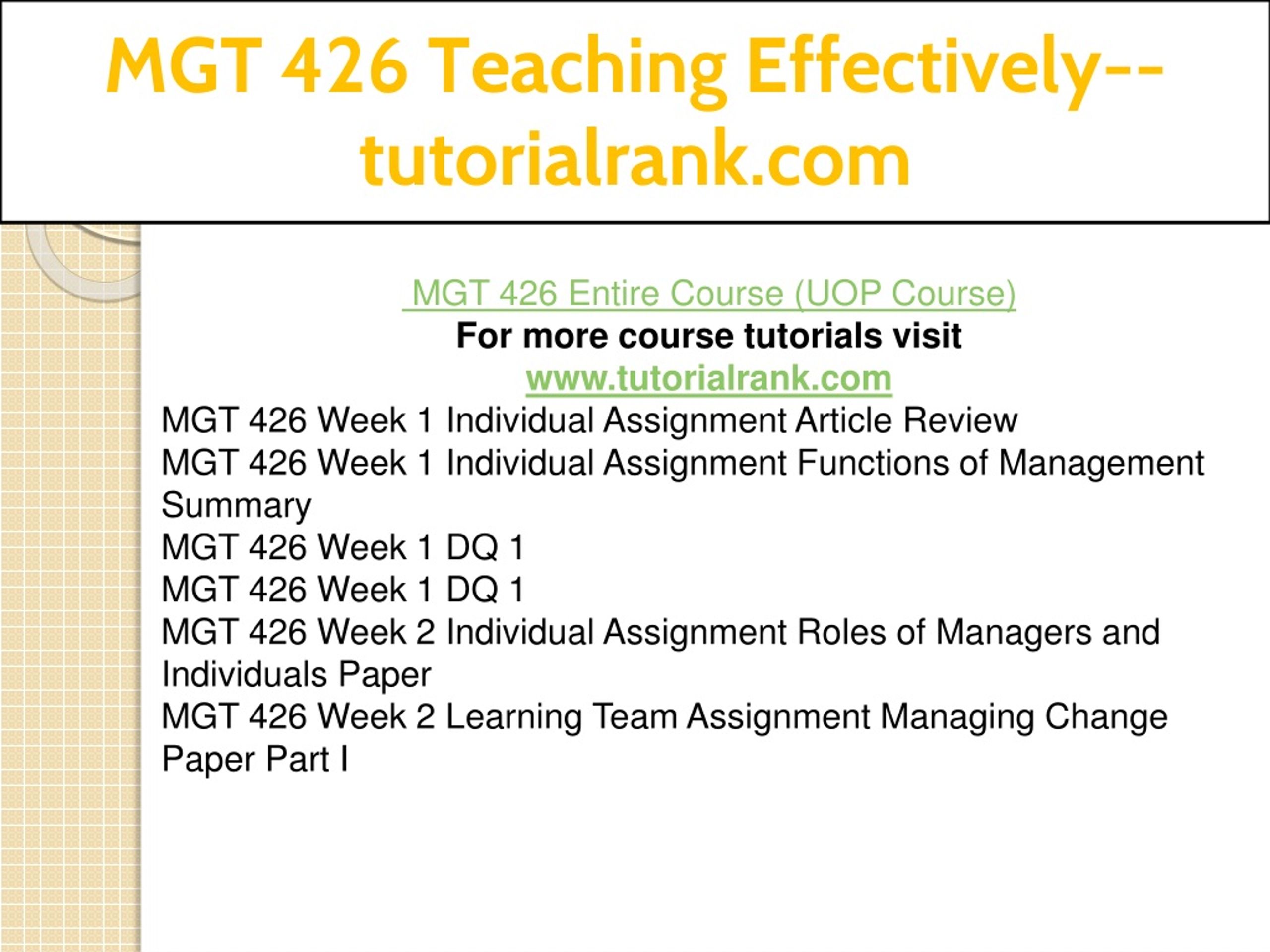 MGT 426 Teaching Effectively--tutorialrank.com

MGT 426 Entire Course (UOP Course)
For more course tutorials visit
www.tutorialrank.com
MGT 426 Week 1 Individual Assignment Article Review
MGT 426 Week 1 Individual Assignment Functions of Management Summary
MGT 426 Week 1 DQ 1
MGT 426 Week 1 DQ 1
MGT 426 Week 2 Individual Assignment Roles of Managers and Individuals Paper
MGT 426 Week 2 Learning Team Assignment Managing Change Paper Part I